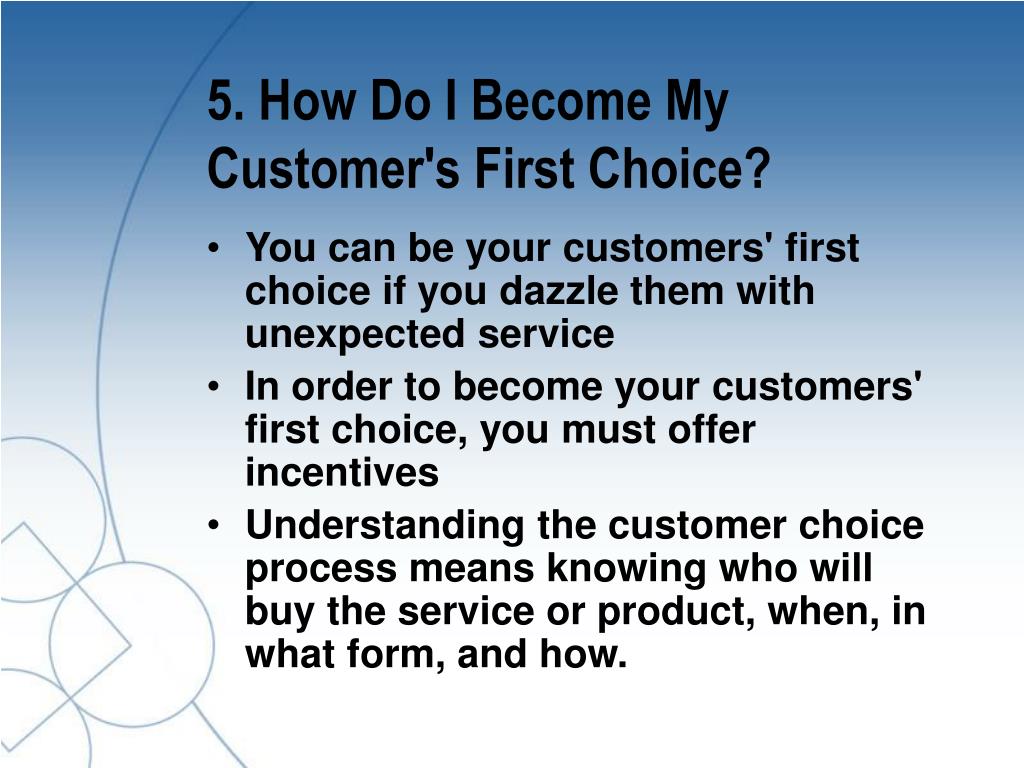 5. How Do I Become My Customer's First Choice?

• You can be your customers' first choice if you dazzle them with unexpected service
• In order to become your customers' first choice, you must offer incentives
• Understanding the customer choice process means knowing who will buy the service or product, when, in what form, and how.